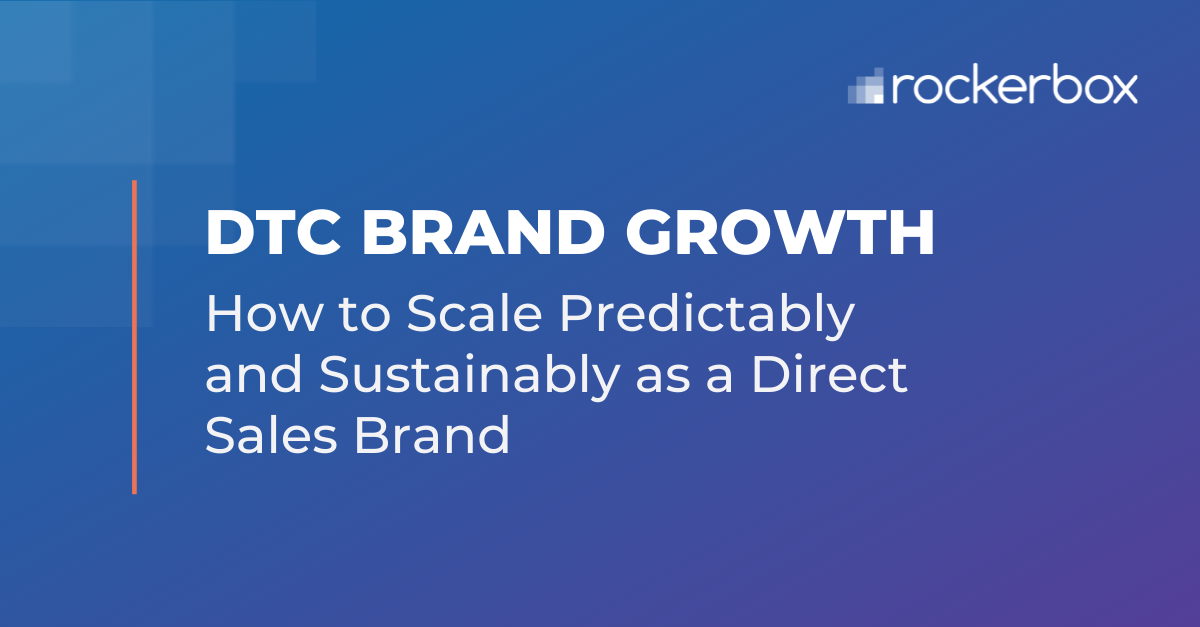 rockerbox

DTC BRAND GROWTH

How to Scale Predictably and Sustainably as a Direct Sales Brand